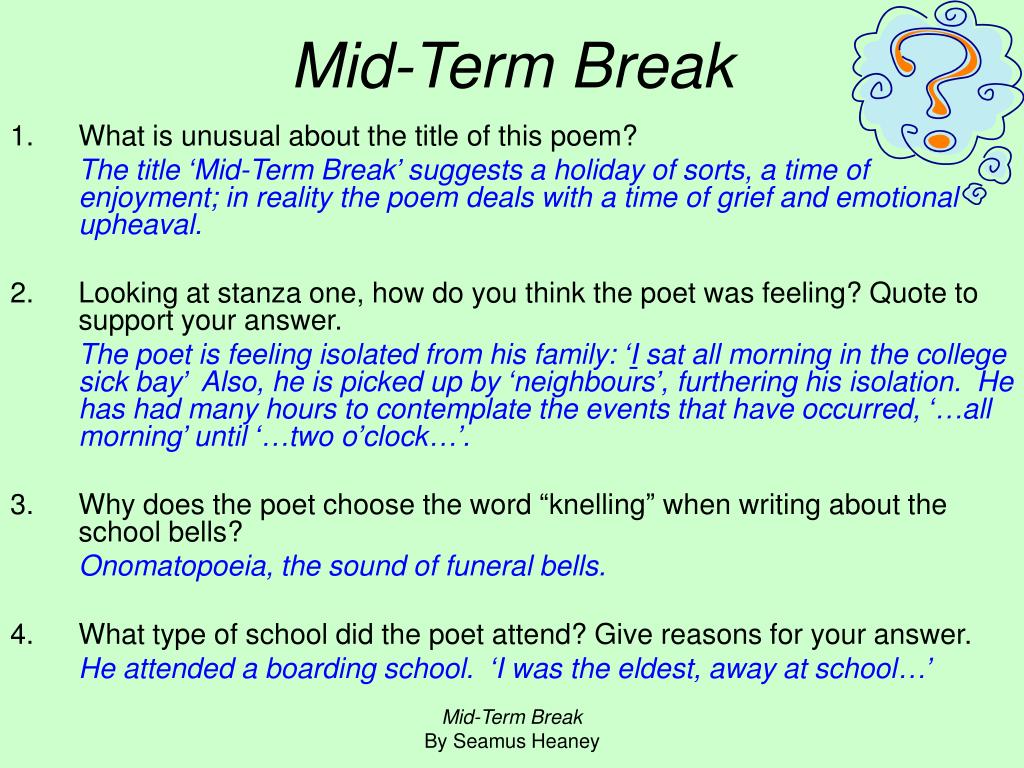 Mid-Term Break

1. What is unusual about the title of this poem?
The title ‘Mid-Term Break’ suggests a holiday of sorts, a time of enjoyment; in reality the poem deals with a time of grief and emotional upheaval.

2. Looking at stanza one, how do you think the poet was feeling? Quote to support your answer.
The poet is feeling isolated from his family: ‘I sat all morning in the college sick bay’ Also, he is picked up by ‘neighbours’, furthering his isolation. He has had many hours to contemplate the events that have occurred, ‘…all morning’ until ‘…two o’clock…’.

3. Why does the poet choose the word “knelling” when writing about the school bells?
Onomatopoeia, the sound of funeral bells.

4. What type of school did the poet attend? Give reasons for your answer.
He attended a boarding school. ‘I was the eldest, away at school…’

Mid-Term Break
By Seamus Heaney